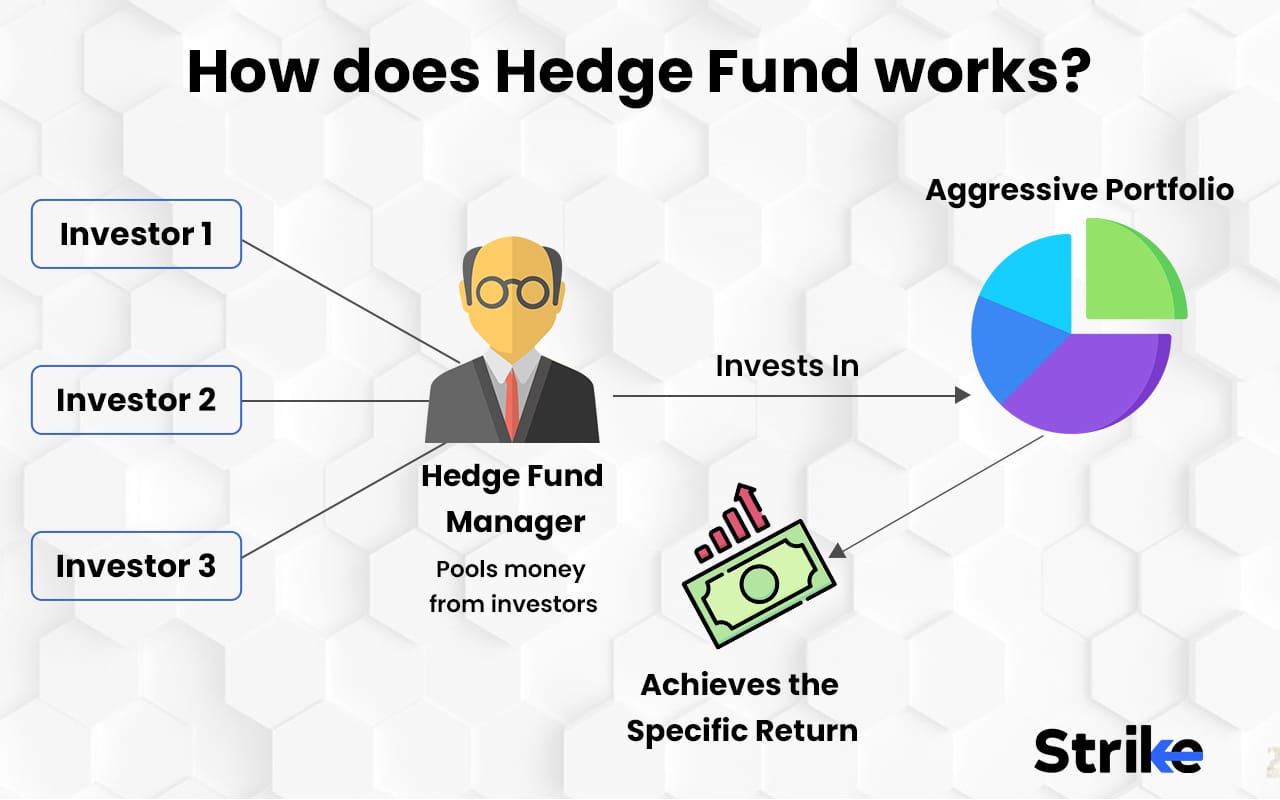 How does Hedge Fund works?

Investor 1

Investor 2

Investor 3

Hedge Fund Manager

Pools money from investors

Invests In

Aggressive Portfolio

Achieves the Specific Return

Strike